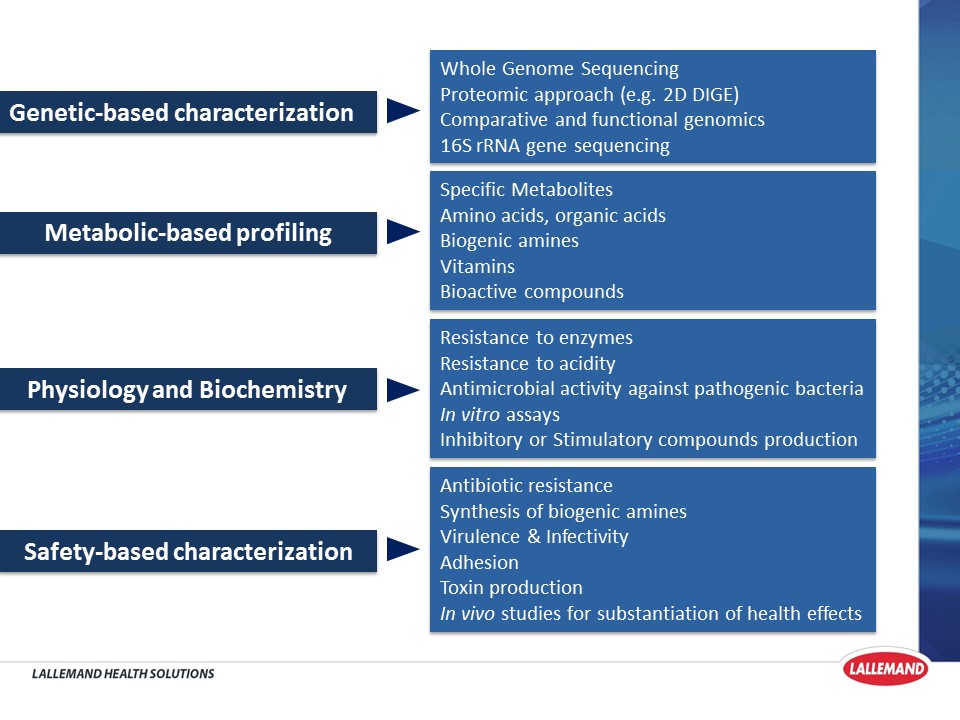 Genetic-based characterization

Whole Genome Sequencing
Proteomic approach (e.g. 2D DIGE)
Comparative and functional genomics
16S rRNA gene sequencing

Metabolic-based profiling

Specific Metabolites
Amino acids, organic acids
Biogenic amines
Vitamins
Bioactive compounds

Physiology and Biochemistry

Resistance to enzymes
Resistance to acidity
Antimicrobial activity against pathogenic bacteria
In vitro assays
Inhibitory or Stimulatory compounds production

Safety-based characterization

Antibiotic resistance
Synthesis of biogenic amines
Virulence & Infectivity
Adhesion
Toxin production
In vivo studies for substantiation of health effects

LALLEMAND HEALTH SOLUTIONS

LALLEMAND